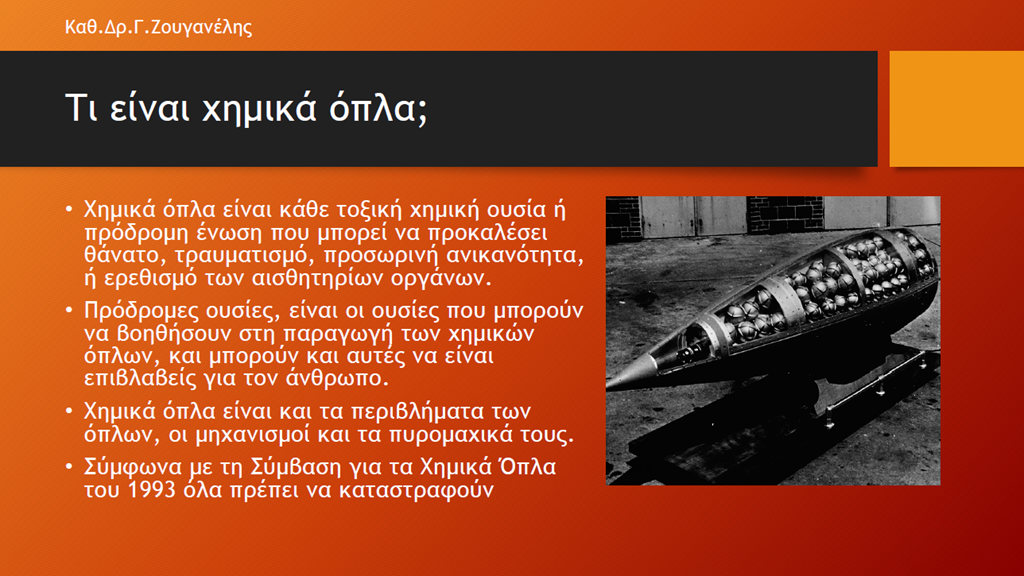 Καθ.Δρ.Γ.Ζουγανέλης

Τι είναι χημικά όπλα;

• Χημικά όπλα είναι κάθε τοξική χημική ουσία ή πρόδρομη ένωση που μπορεί να προκαλέσει θάνατο, τραυματισμό, προσωρινή ανικανότητα, ή ερεθισμό των αισθητηρίων οργάνων.
• Πρόδρομες ουσίες, είναι οι ουσίες που μπορούν να βοηθήσουν στη παραγωγή των χημικών όπλων, και μπορούν και αυτές να είναι επιβλαβείς για τον άνθρωπο.
• Χημικά όπλα είναι και τα περιβλήματα των όπλων, οι μηχανισμοί και τα πυρομαχικά τους.
• Σύμφωνα με τη Σύμβαση για τα Χημικά Όπλα του 1993 όλα πρέπει να καταστραφούν